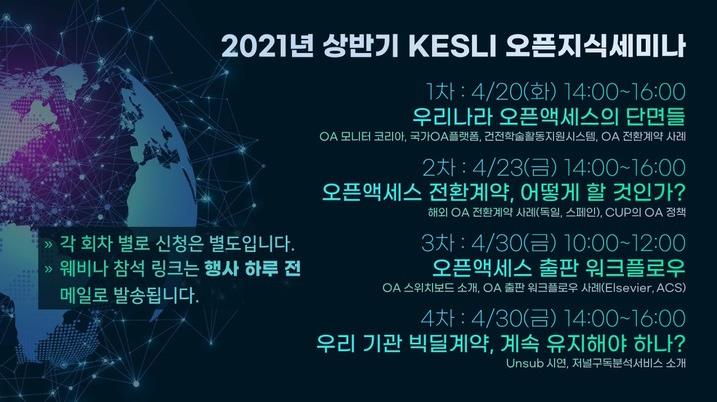 2021년 상반기 KESLI 오픈지식세미나

1차 : 4/20(화) 14:00~16:00
우리나라 오픈액세스의 단면들
OA 모니터 코리아, 국가OA플랫폼, 건전학술활동지원시스템, OA 전환계약 사례

2차 : 4/23(금) 14:00~16:00
오픈액세스 전환계약, 어떻게 할 것인가?
해외 OA 전환계약 사례(독일, 스페인), CUP의 OA 정책

3차 : 4/30(금) 10:00~12:00
오픈액세스 출판 워크플로우
OA 스위치보드 소개, OA 출판 워크플로우 사례(Elsevier, ACS)

4차 : 4/30(금) 14:00~16:00
우리 기관 빅딜계약, 계속 유지해야 하나?
Unsub 시연, 저널구독분석서비스 소개

» 각 회차 별로 신청은 별도입니다.
» 웨비나 참석 링크는 행사 하루 전 메일로 발송됩니다.